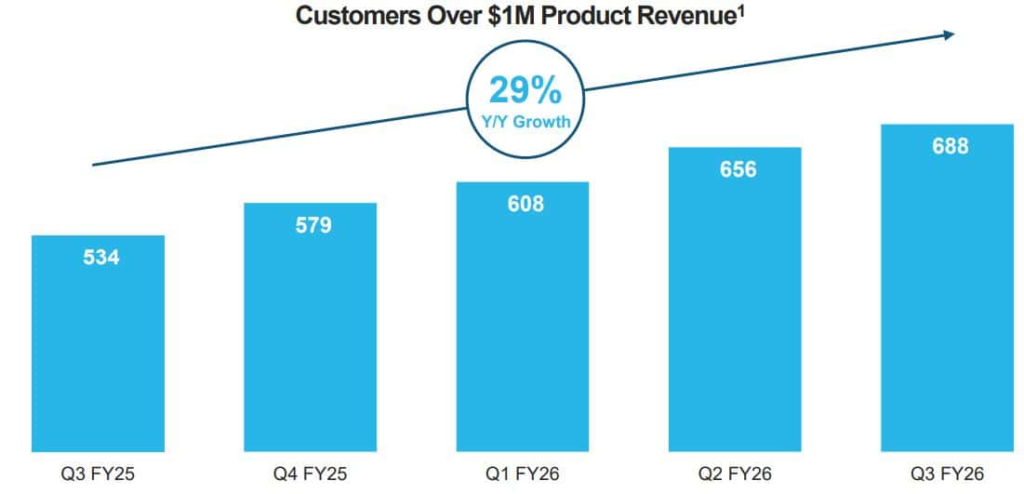 Customers Over \$1M Product Revenue$^1$

29%
Y/Y Growth

534
579
608
656
688

Q3 FY25
Q4 FY25
Q1 FY26
Q2 FY26
Q3 FY26